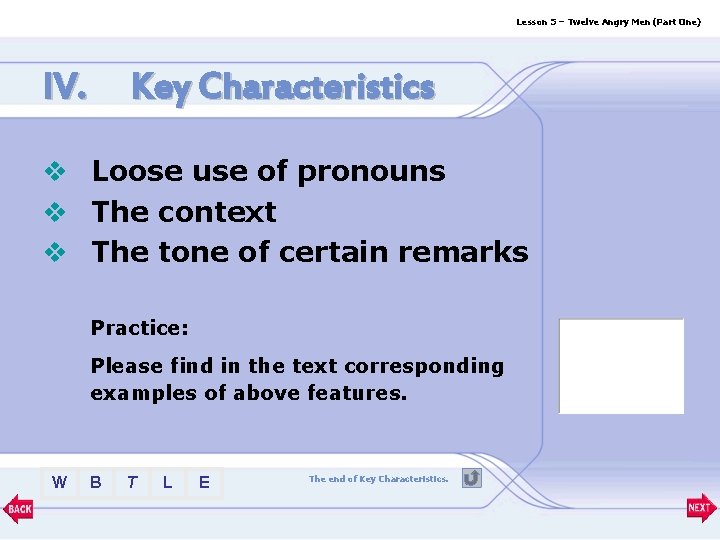 Lesson 5 – Twelve Angry Men (Part One)

IV. Key Characteristics

❖ Loose use of pronouns
❖ The context
❖ The tone of certain remarks

Practice:

Please find in the text corresponding examples of above features.

W B T L E

The end of Key Characteristics.

BACK

NEXT